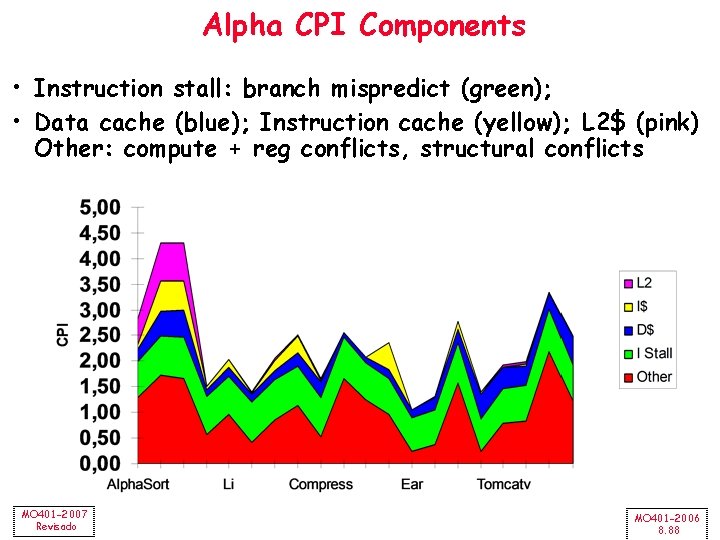 Alpha CPI Components

• Instruction stall: branch mispredict (green);
• Data cache (blue); Instruction cache (yellow); L2$ (pink) Other: compute + reg conflicts, structural conflicts

5,00
4,50
4,00
3,50
3,00
2,50
2,00
1,50
1,00
0,50
0,00
CPI
AlphaSort
Li
Compress
Ear
Tomcatv
L2
I$
D$
I Stall
Other

MO401-2007
Revisado

MO401-2006
8.88